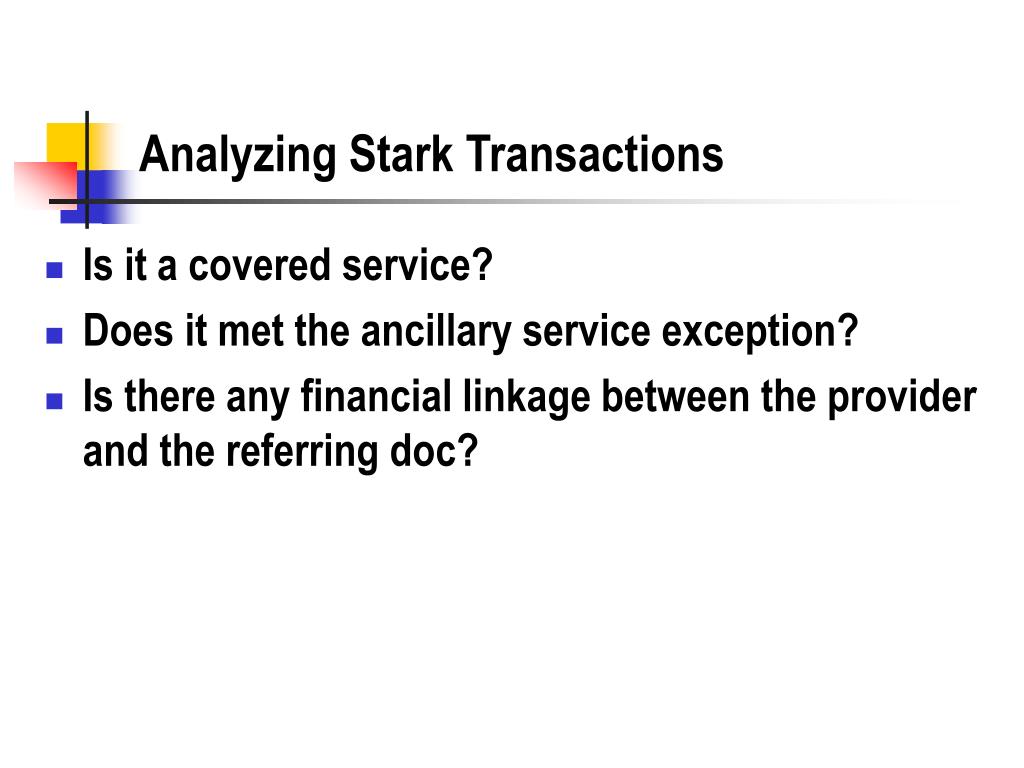 Analyzing Stark Transactions

- Is it a covered service?
- Does it met the ancillary service exception?
- Is there any financial linkage between the provider and the referring doc?